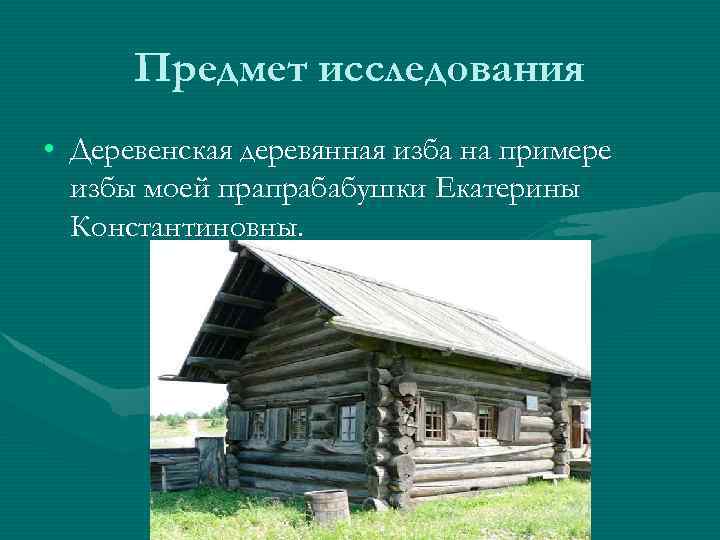 Предмет исследования

• Деревенская деревянная изба на примере избы моей прапрабабушки Екатерины Константиновны.